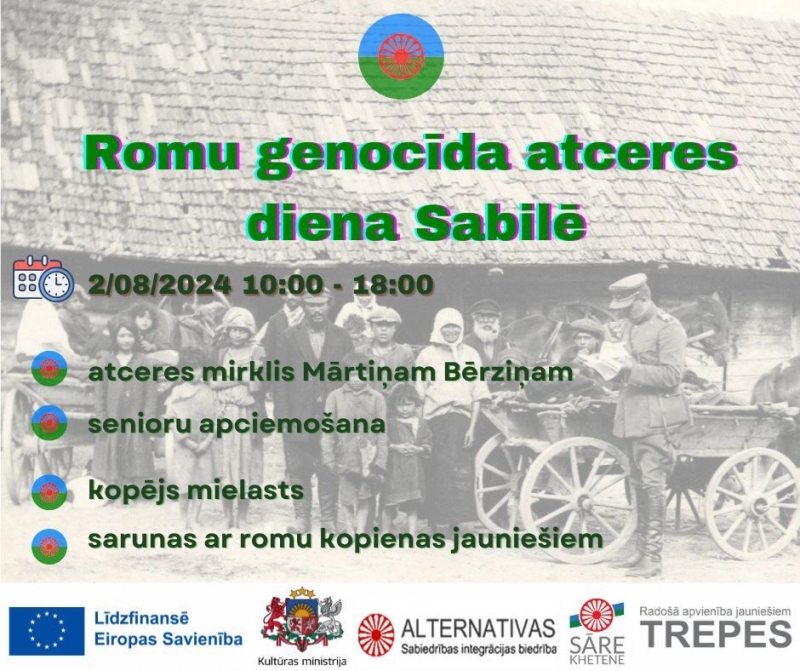 Romu genocida atceres diena Sabilē

2/08/2024 10:00 - 18:00

atceres mirklis Mārtiņam Bērziņam

senioru apciemošana

kopējs mielasts

sarunas ar romu kopienas jauniešiem

Līdzfinansē Eiropas Savienība

Kultūras ministrija

ALTERNATIVAS
Sabiedrības integrācijas biedrība

SĀRE KHETENE

Radošā apvienība jauniešiem
TREPES